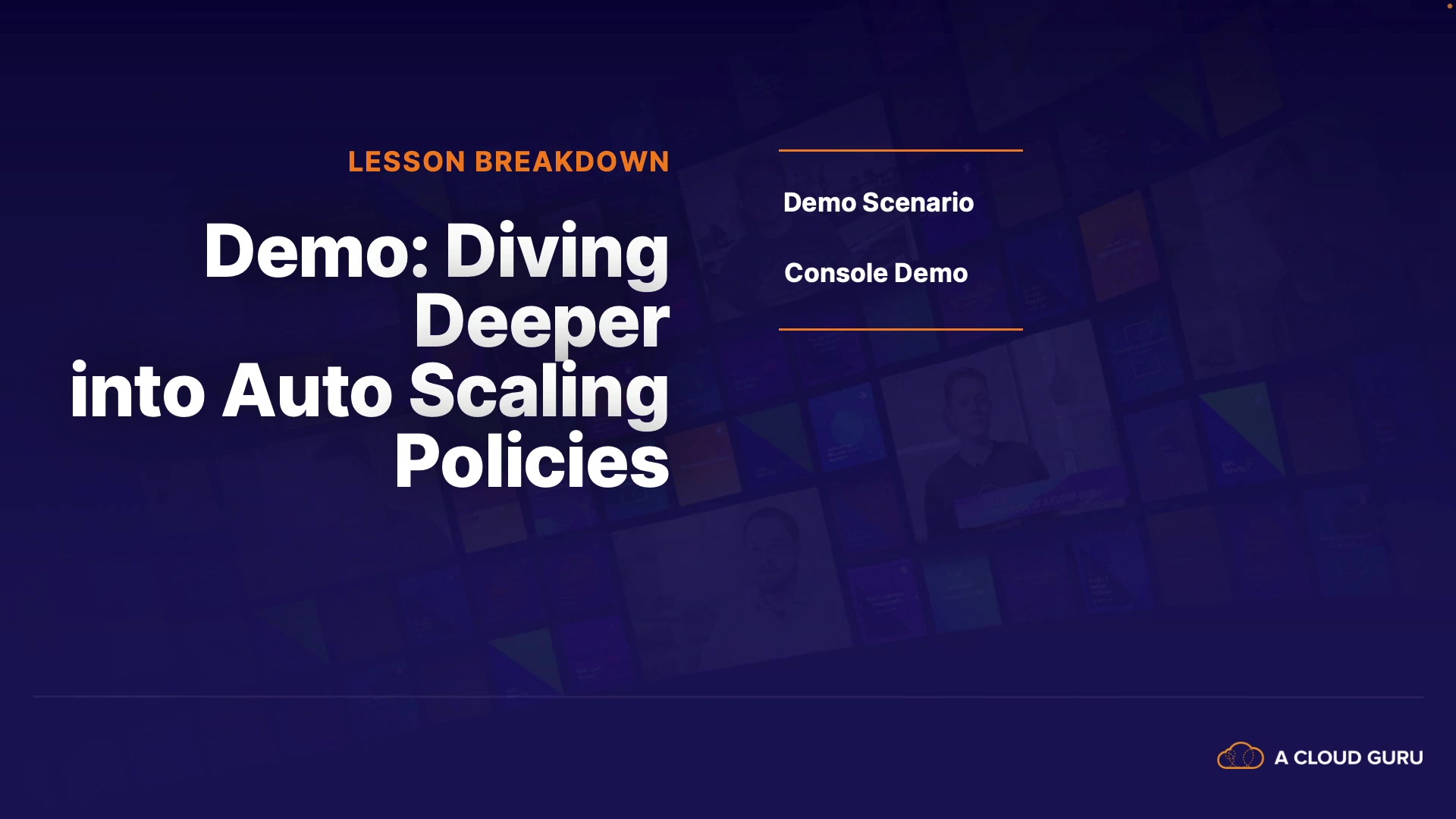 LESSON BREAKDOWN

Demo: Diving Deeper into Auto Scaling Policies

Demo Scenario

Console Demo

A CLOUD GURU